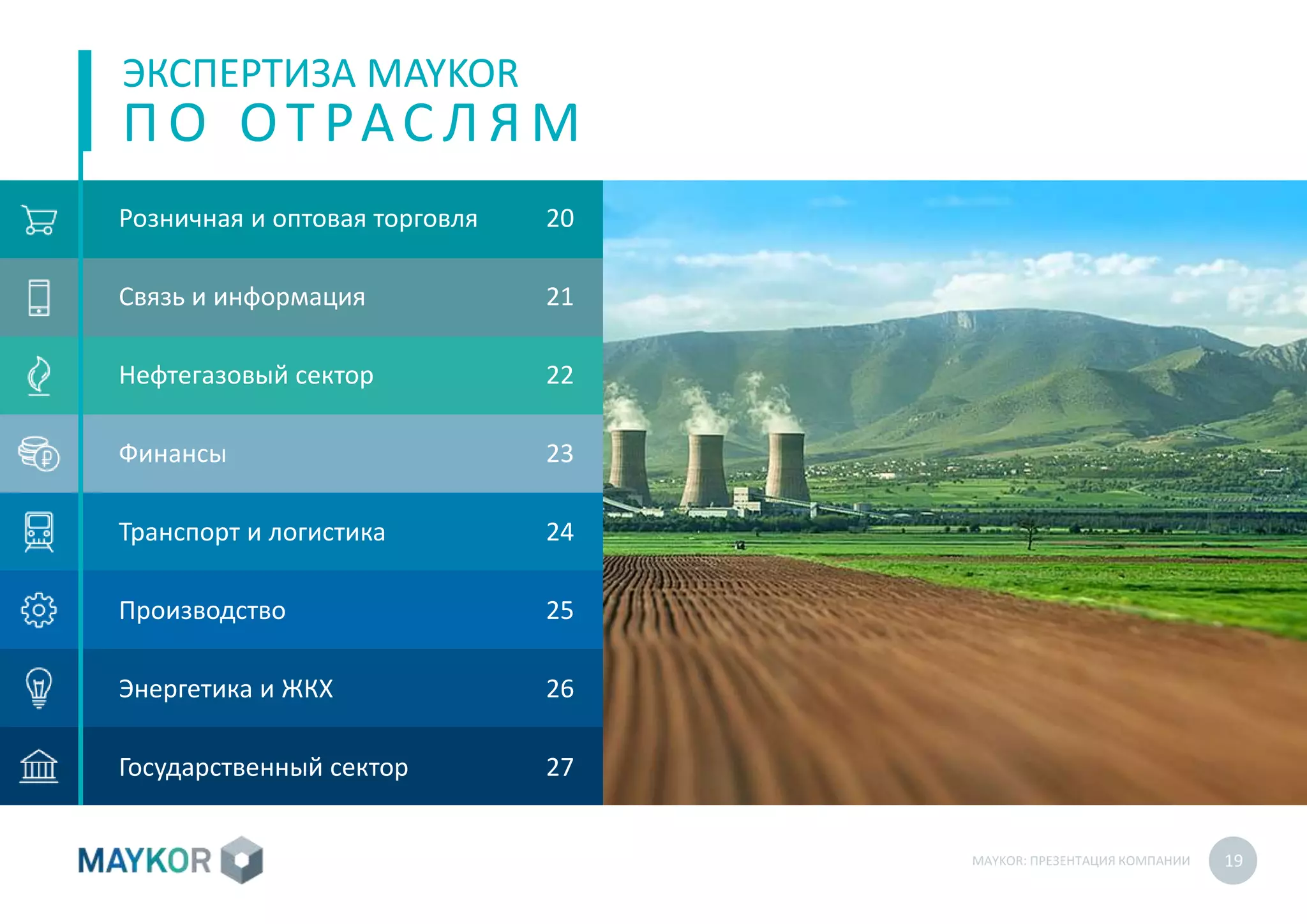 ЭКСПЕРТИЗА MAYKOR
ПО ОТРАСЛЯМ

Розничная и оптовая торговля 20

Связь и информация 21

Нефтегазовый сектор 22

Финансы 23

Транспорт и логистика 24

Производство 25

Энергетика и ЖКХ 26

Государственный сектор 27

MAYKOR

MAYKOR: ПРЕЗЕНТАЦИЯ КОМПАНИИ 19